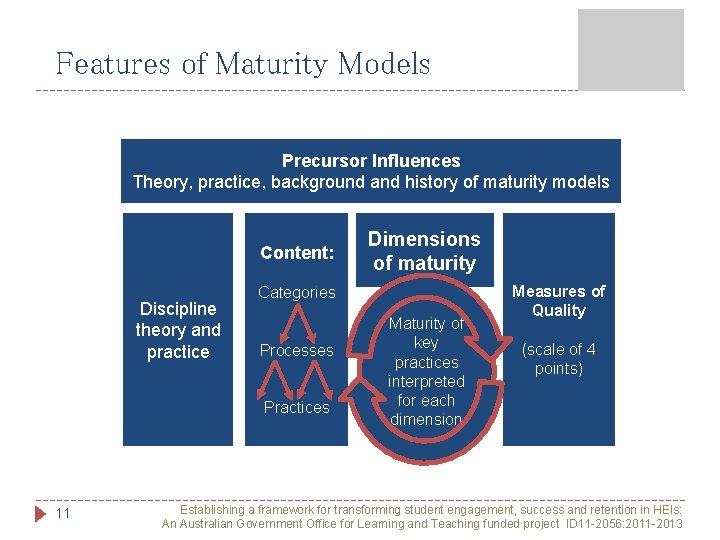 Features of Maturity Models

Precursor Influences
Theory, practice, background and history of maturity models

Discipline theory and practice

Content:

Categories

Processes

Practices

Dimensions of maturity

Maturity of key practices interpreted for each dimension

Measures of Quality

(scale of 4 points)

11

Establishing a framework for transforming student engagement, success and retention in HEIs:
An Australian Government Office for Learning and Teaching funded project ID11-2056:2011-2013